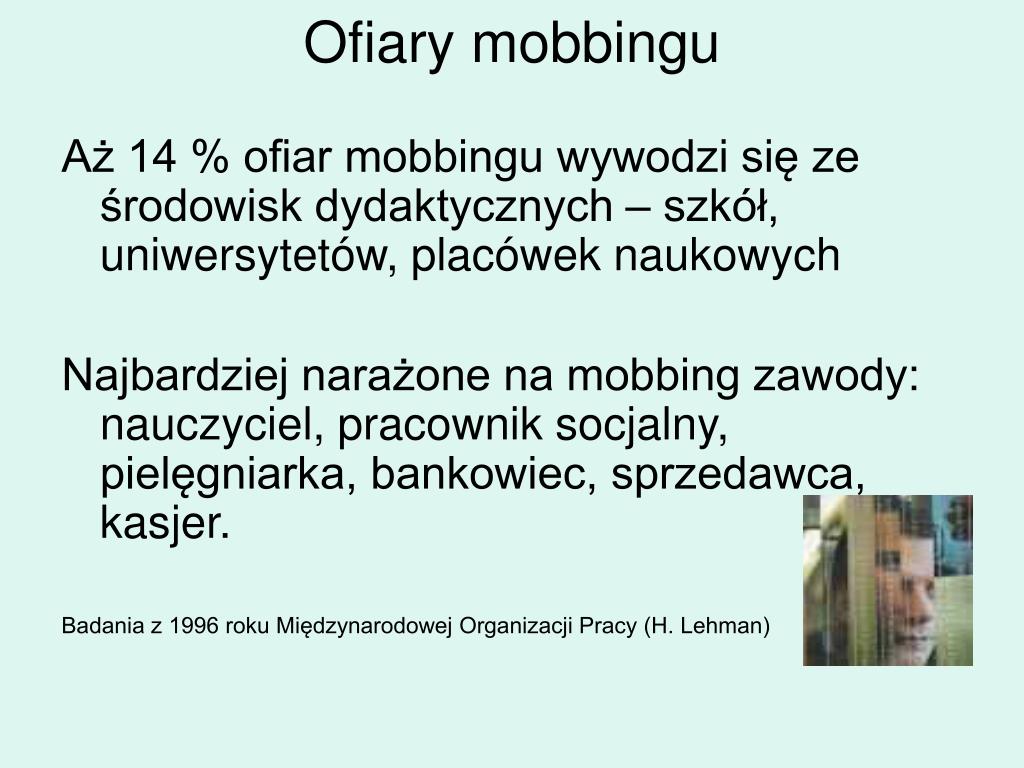 Ofiary mobbingu

Aż 14 % ofiar mobbingu wywodzi się ze środowisk dydaktycznych – szkół, uniwersytetów, placówek naukowych

Najbardziej narażone na mobbing zawody: nauczyciel, pracownik socjalny, pielęgniarka, bankowiec, sprzedawca, kasjer.

Badania z 1996 roku Międzynarodowej Organizacji Pracy (H. Lehman)